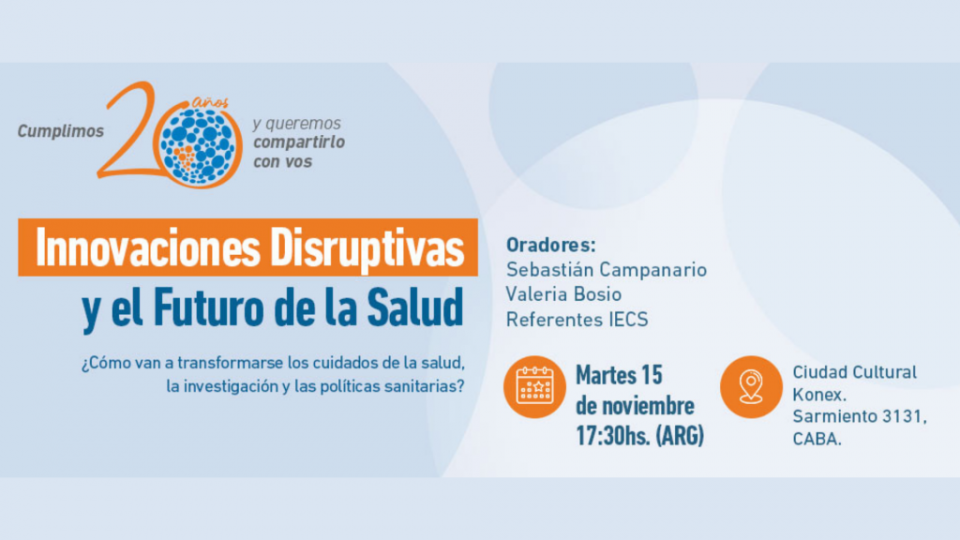 Cumplimos 20 años y queremos compartirlo con vos

Innovaciones Disruptivas y el Futuro de la Salud

¿Cómo van a transformarse los cuidados de la salud, la investigación y las políticas sanitarias?

Oradores:
Sebastián Campanario
Valeria Bosio
Referentes IECS

Martes 15 de noviembre 17:30hs. (ARG)

Ciudad Cultural Konex. Sarmiento 3131, CABA.